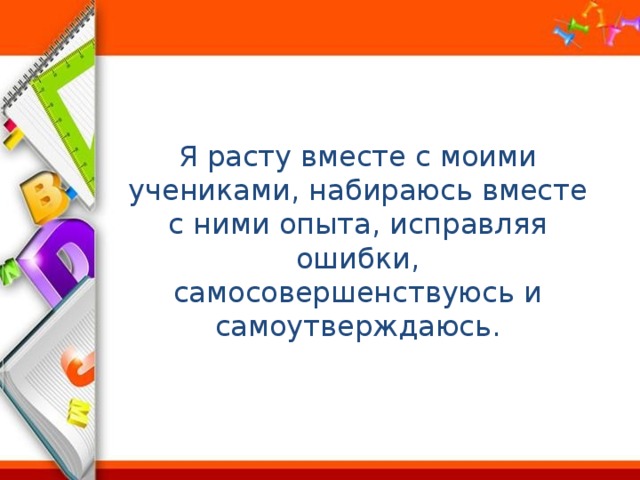 Я расту вместе с моими учениками, набираюсь вместе с ними опыта, исправляя ошибки, самосовершенствуюсь и самоутверждаюсь.